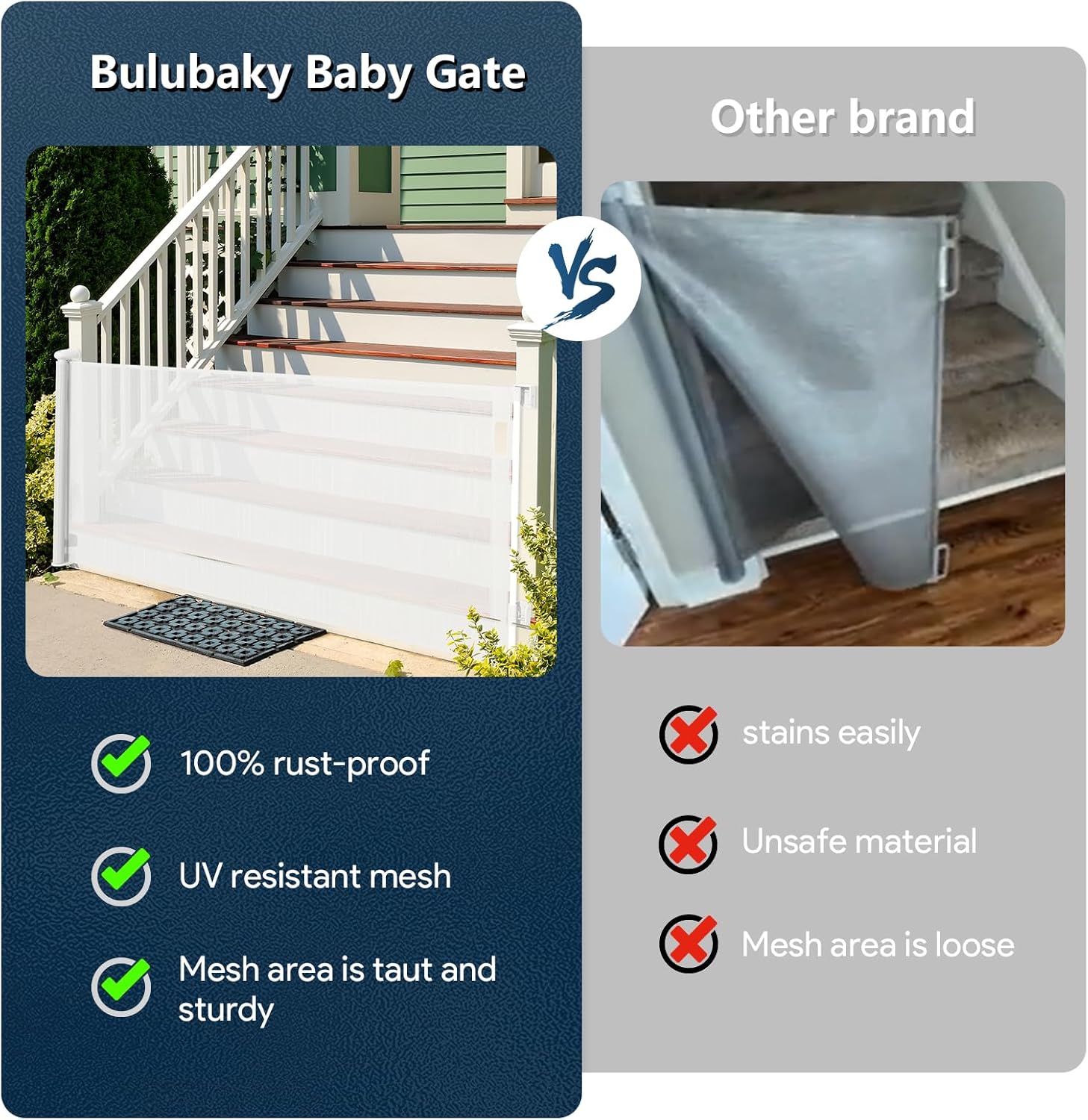 Bulubaky Baby Gate

100% rust-proof

UV resistant mesh

Mesh area is taut and sturdy

VS

Other brand

stains easily

Unsafe material

Mesh area is loose